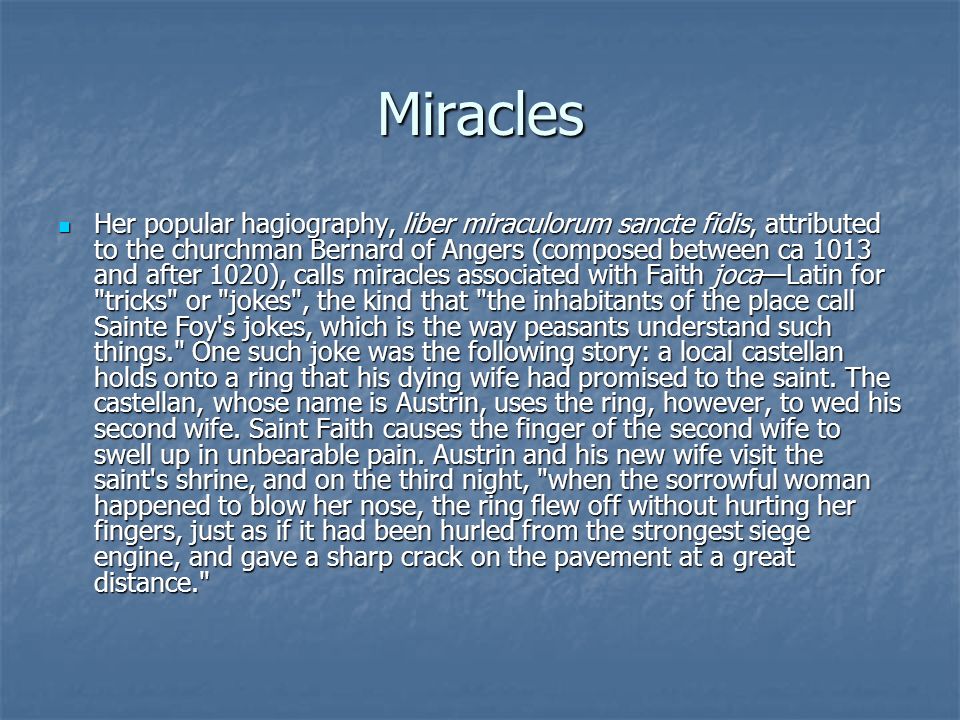 Miracles

Her popular hagiography, liber miraculorum sancte fidis, attributed to the churchman Bernard of Angers (composed between ca 1013 and after 1020), calls miracles associated with Faith joca—Latin for "tricks" or "jokes", the kind that "the inhabitants of the place call Sainte Foy's jokes, which is the way peasants understand such things." One such joke was the following story: a local castellan holds onto a ring that his dying wife had promised to the saint. The castellan, whose name is Austrin, uses the ring, however, to wed his second wife. Saint Faith causes the finger of the second wife to swell up in unbearable pain. Austrin and his new wife visit the saint's shrine, and on the third night, "when the sorrowful woman happened to blow her nose, the ring flew off without hurting her fingers, just as if it had been hurled from the strongest siege engine, and gave a sharp crack on the pavement at a great distance."